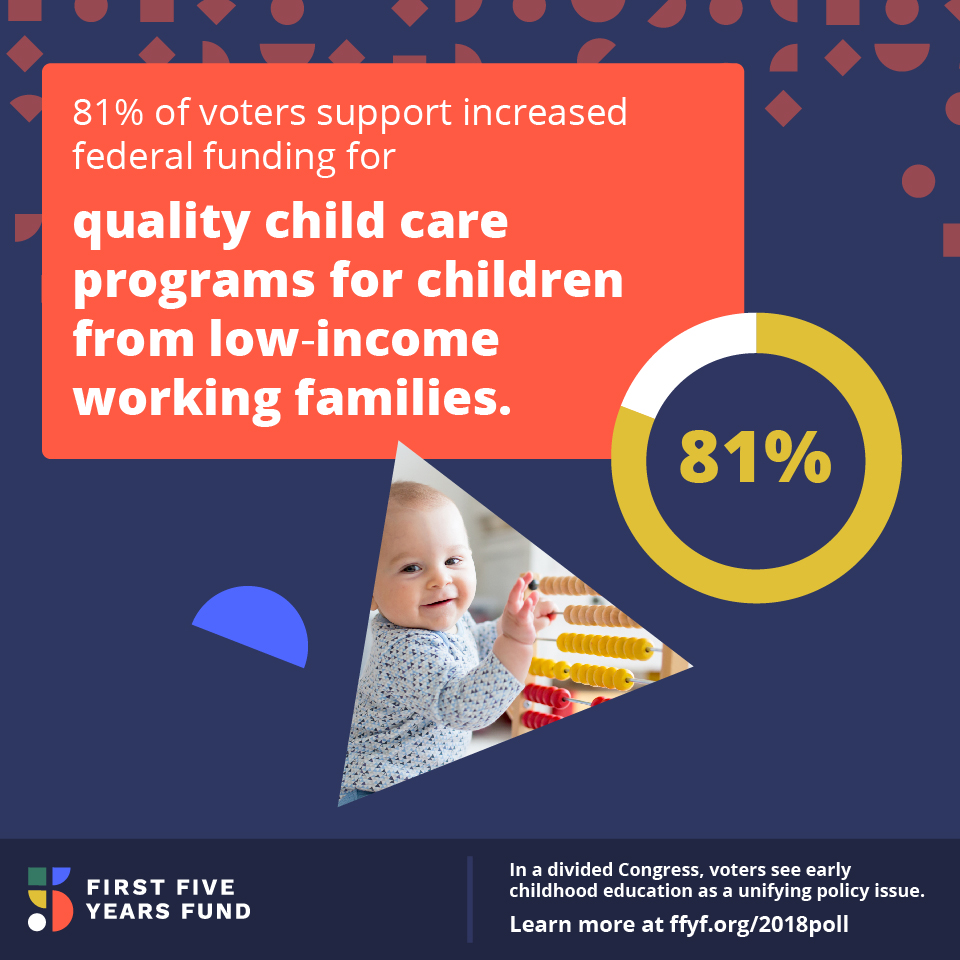 81% of voters support increased federal funding for

quality child care programs for children from low-income working families.

81%

FIRST FIVE YEARS FUND

In a divided Congress, voters see early childhood education as a unifying policy issue.

Learn more at ffyf.org/2018poll